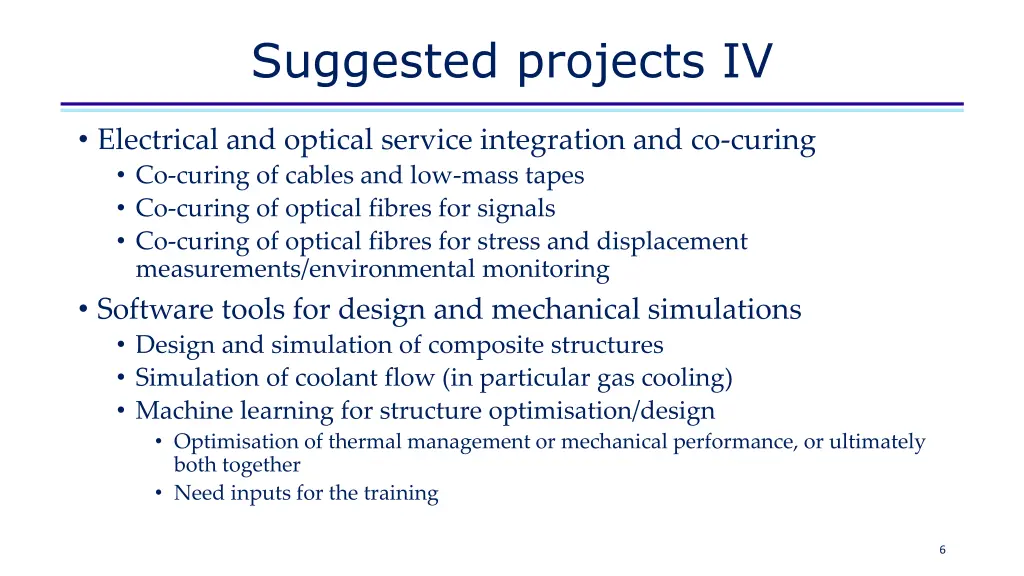 Suggested projects IV

• Electrical and optical service integration and co-curing
  • Co-curing of cables and low-mass tapes
  • Co-curing of optical fibres for signals
  • Co-curing of optical fibres for stress and displacement measurements/environmental monitoring

• Software tools for design and mechanical simulations
  • Design and simulation of composite structures
  • Simulation of coolant flow (in particular gas cooling)
  • Machine learning for structure optimisation/design
    • Optimisation of thermal management or mechanical performance, or ultimately both together
    • Need inputs for the training

6